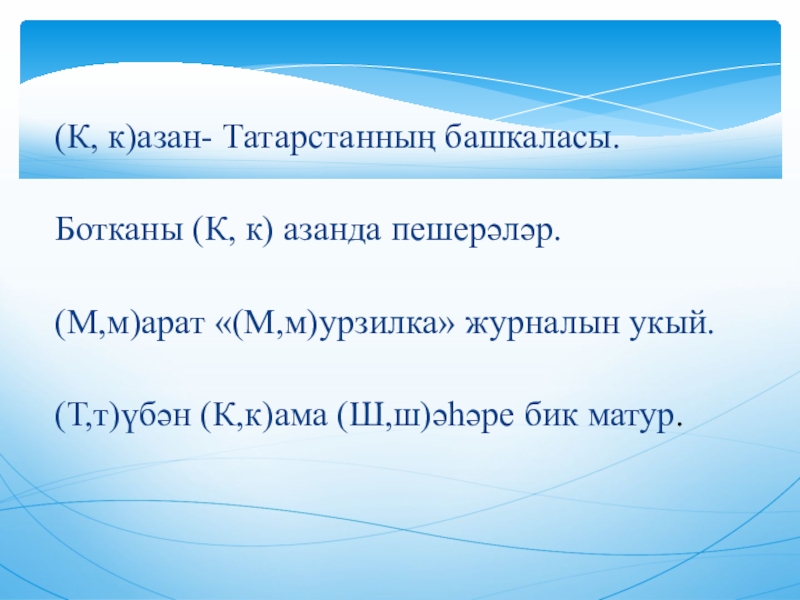 (К, к)азан- Татарстанның башкаласы.

Ботканы (К, к) азанда пешерәләр.

(М,м)арат «(М,м)урзилка» журналын укый.

(Т,т)үбән (К,к)ама (Ш,ш)әһәре бик матур.